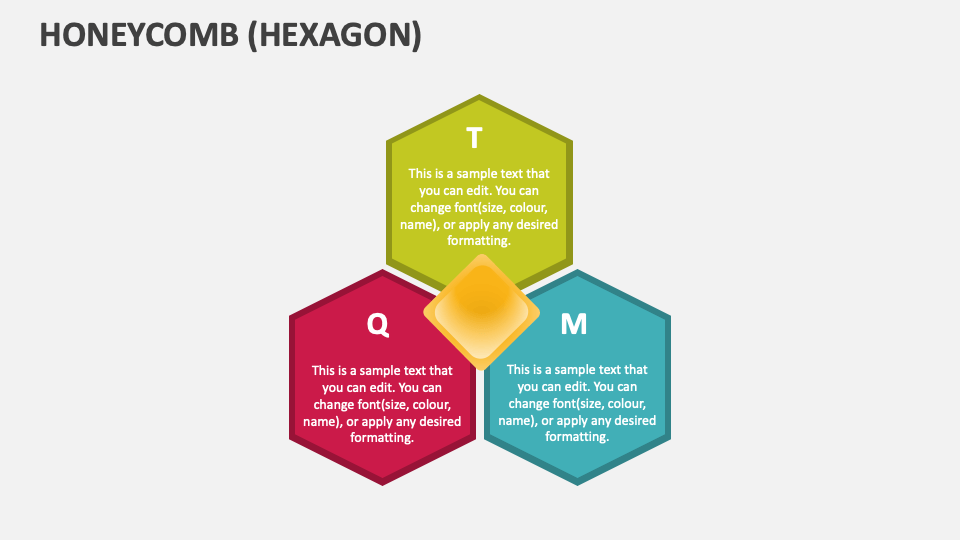 HONEYCOMB (HEXAGON)

T

This is a sample text that you can edit. You can change font(size, colour, name), or apply any desired formatting.

Q

This is a sample text that you can edit. You can change font(size, colour, name), or apply any desired formatting.

M

This is a sample text that you can edit. You can change font(size, colour, name), or apply any desired formatting.